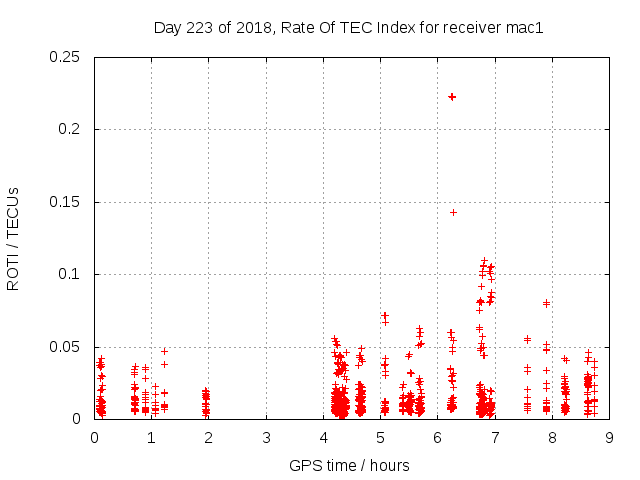 Day 223 of 2018, Rate Of TEC Index for receiver mac1

ROTI / TECUs

0.25
0.2
0.15
0.1
0.05
0

0 1 2 3 4 5 6 7 8 9

GPS time / hours